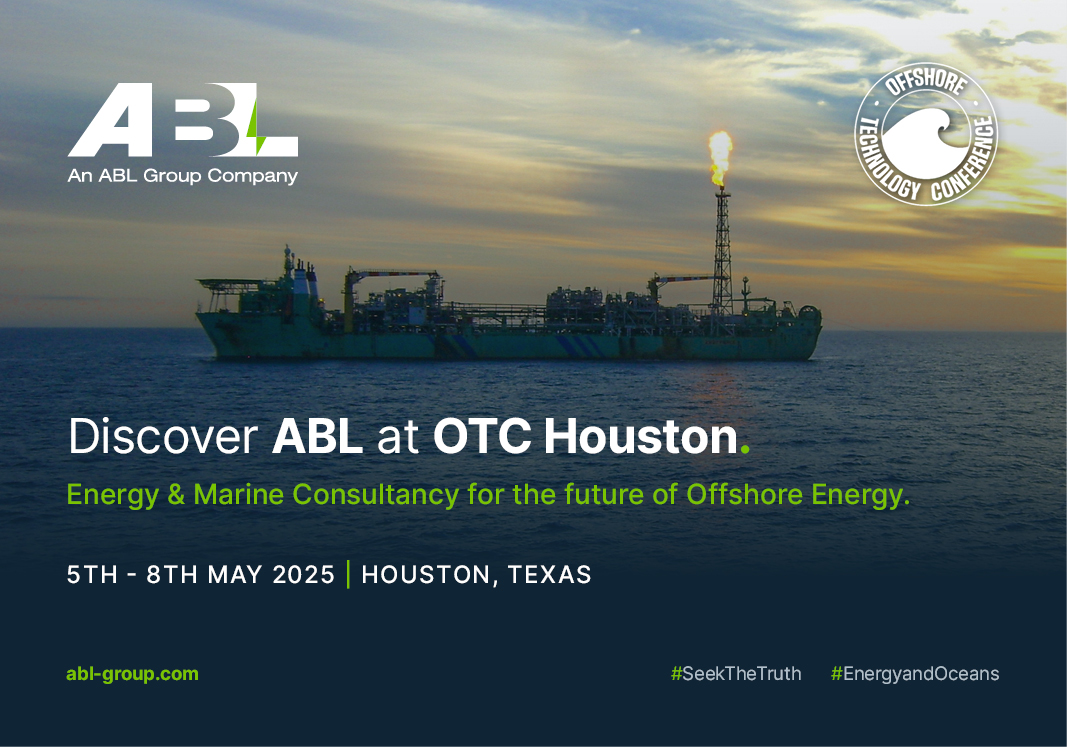 ABL
An ABL Group Company

OFFSHORE TECHNOLOGY CONFERENCE

Discover ABL at OTC Houston.

Energy & Marine Consultancy for the future of Offshore Energy.

5TH - 8TH MAY 2025 | HOUSTON, TEXAS

abl-group.com

#SeekTheTruth #EnergyandOceans